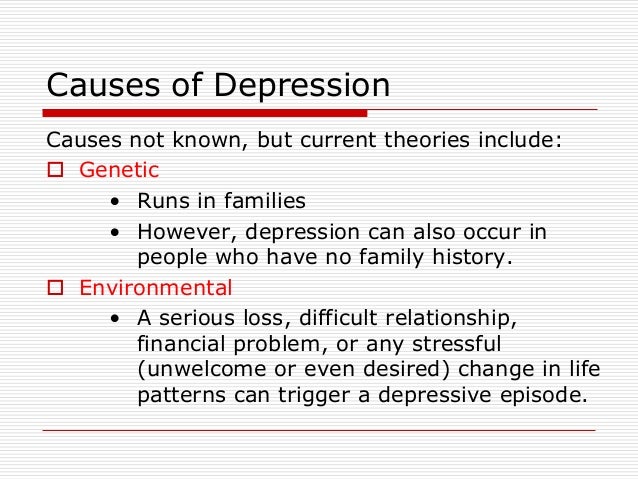 Causes of Depression

Causes not known, but current theories include:

□ Genetic

• Runs in families

• However, depression can also occur in people who have no family history.

□ Environmental

• A serious loss, difficult relationship, financial problem, or any stressful (unwelcome or even desired) change in life patterns can trigger a depressive episode.